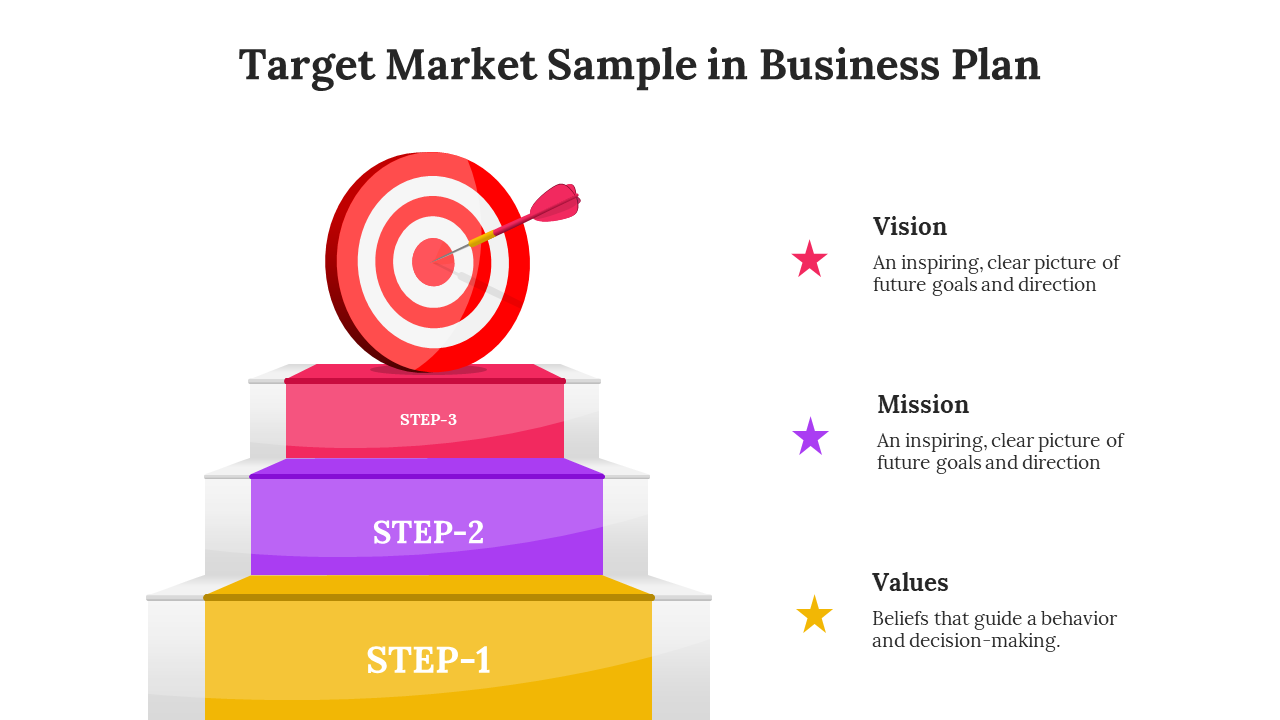 Target Market Sample in Business Plan

STEP-3

STEP-2

STEP-1

Vision
An inspiring, clear picture of future goals and direction

Mission
An inspiring, clear picture of future goals and direction

Values
Beliefs that guide a behavior and decision-making.